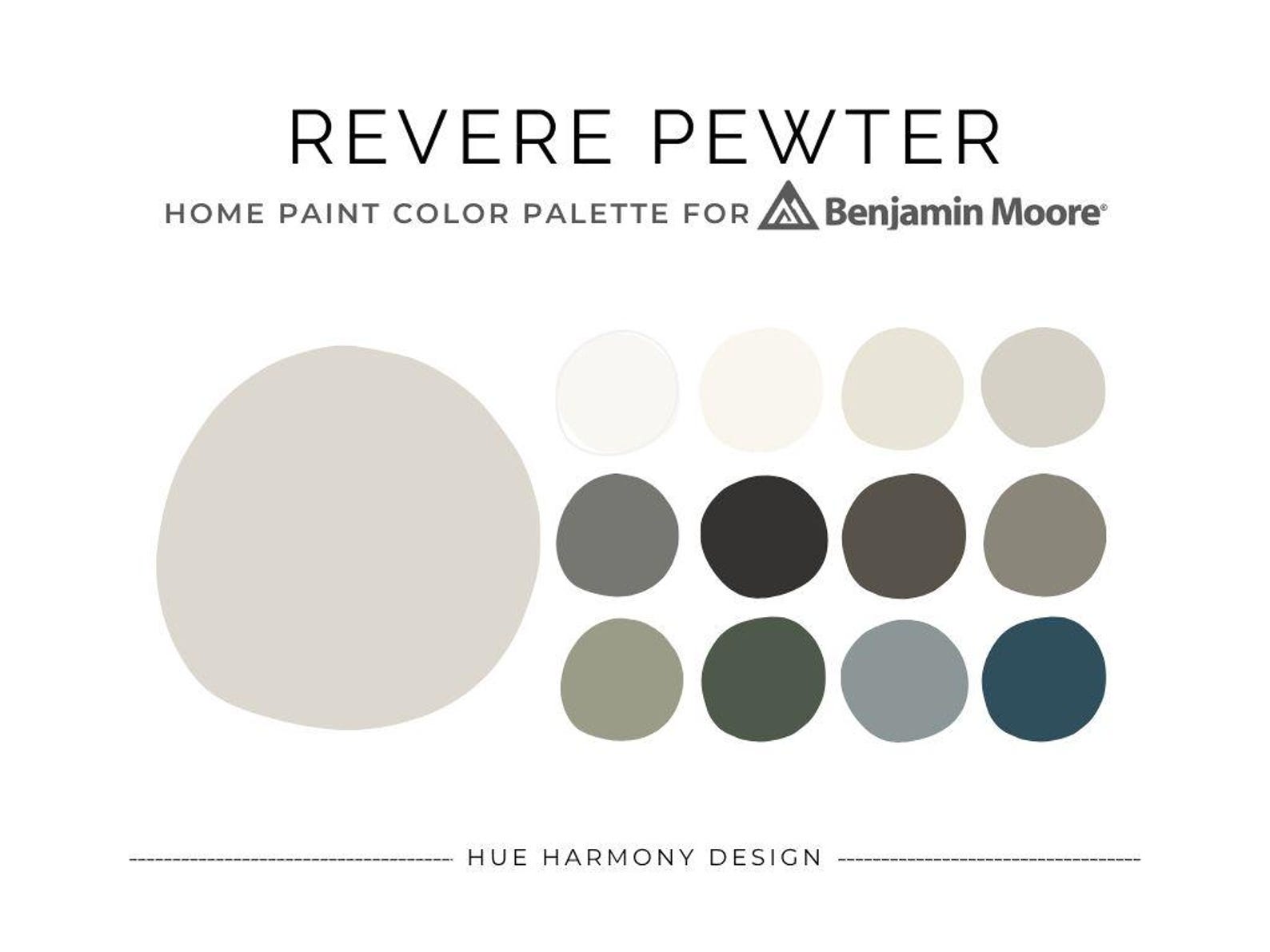 REVERE PEWTER

HOME PAINT COLOR PALETTE FOR Benjamin Moore®

HUE HARMONY DESIGN